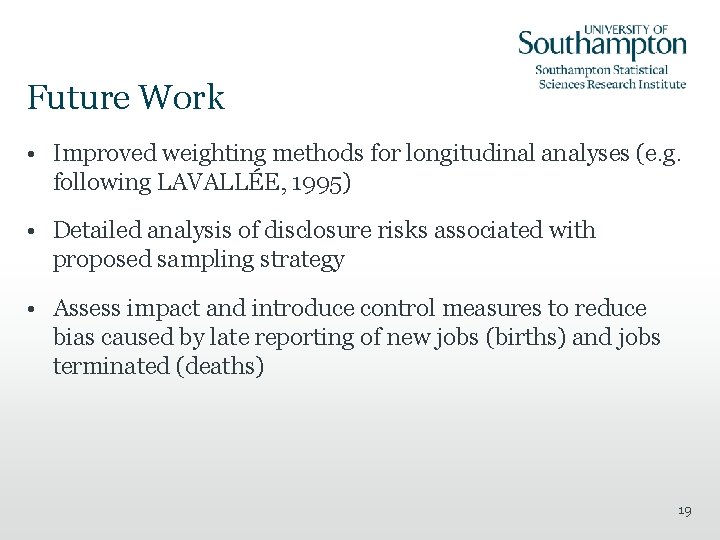 UNIVERSITY OF
Southampton
Southampton Statistical
Sciences Research Institute

Future Work

• Improved weighting methods for longitudinal analyses (e.g. following LAVALLÉE, 1995)

• Detailed analysis of disclosure risks associated with proposed sampling strategy

• Assess impact and introduce control measures to reduce bias caused by late reporting of new jobs (births) and jobs terminated (deaths)

19